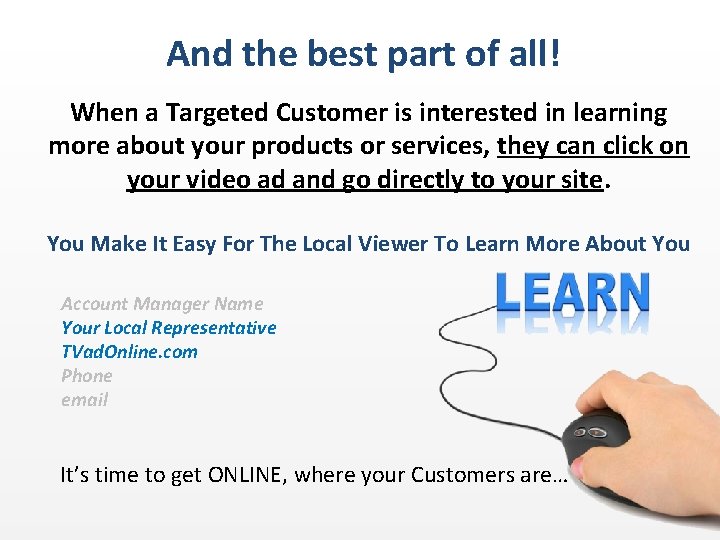 And the best part of all!

When a Targeted Customer is interested in learning more about your products or services, they can click on your video ad and go directly to your site.

You Make It Easy For The Local Viewer To Learn More About You

LEARN

Account Manager Name
Your Local Representative
TVadOnline.com
Phone
email

It's time to get ONLINE, where your Customers are…